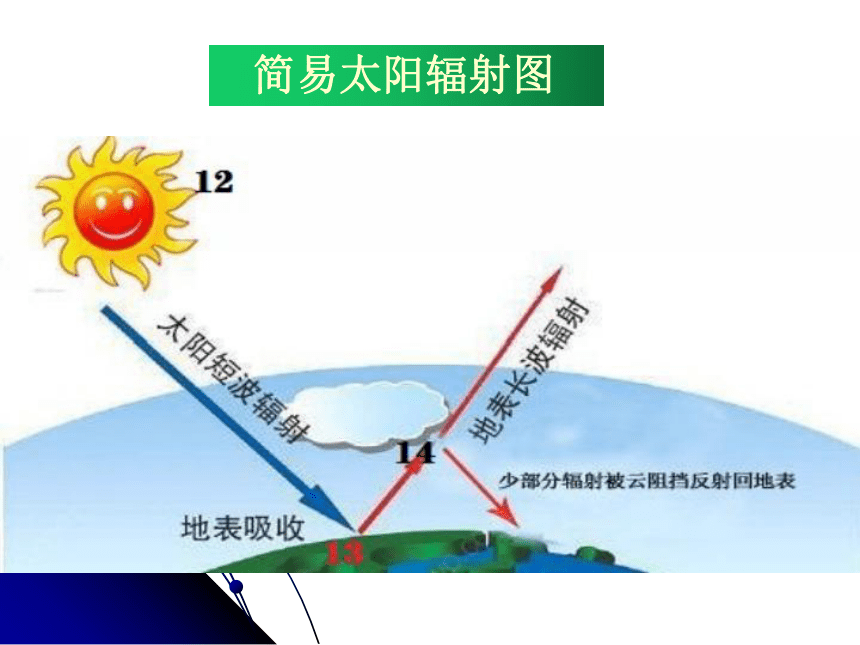 简易太阳辐射图

12

太阳短波辐射

地表长波辐射

14

少部分辐射被云阻挡反射回地表

地表吸收

13